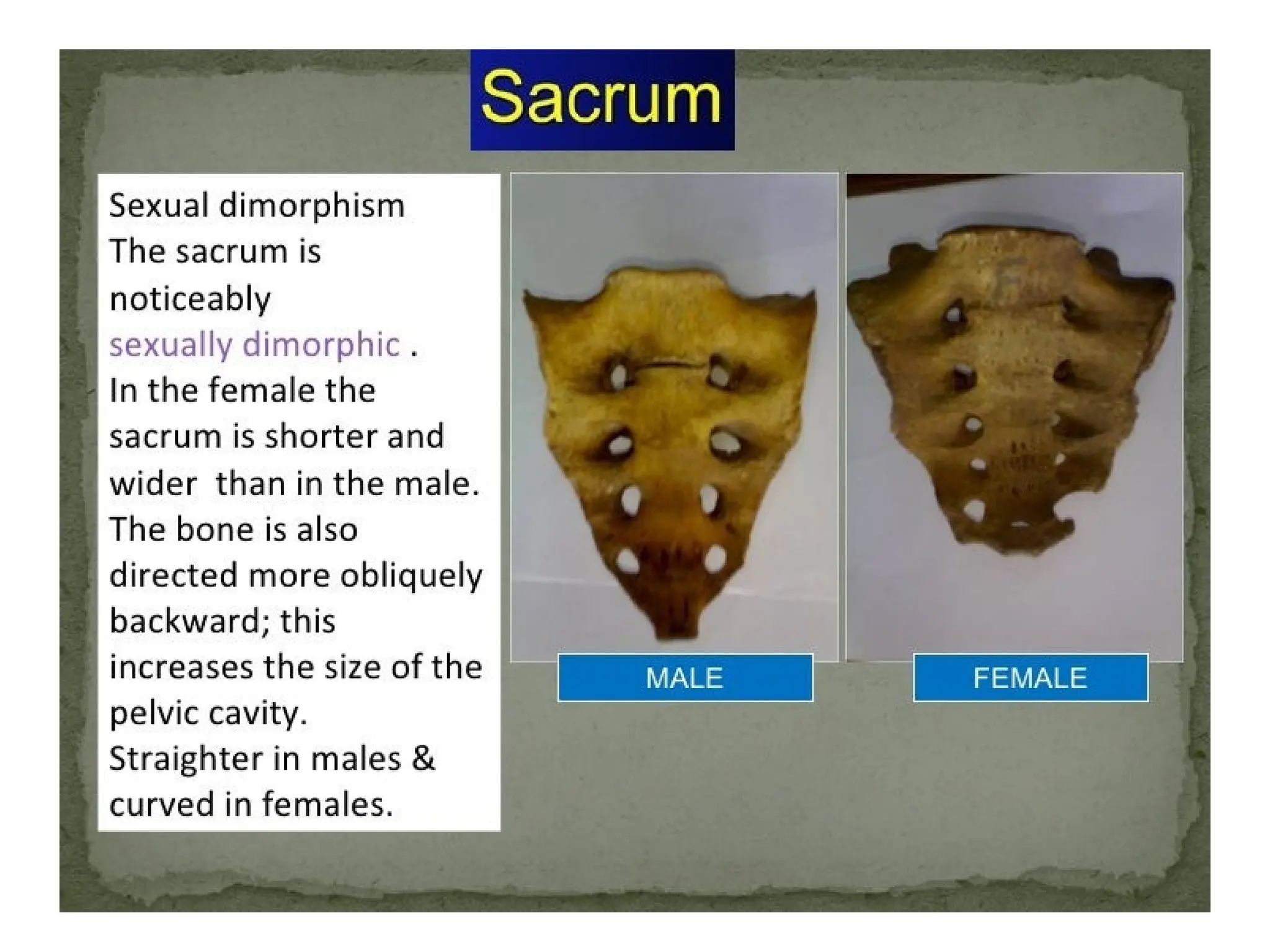 Sacrum

Sexual dimorphism
The sacrum is noticeably sexually dimorphic .
In the female the sacrum is shorter and wider than in the male.
The bone is also directed more obliquely backward; this increases the size of the pelvic cavity.
Straighter in males & curved in females.

MALE

FEMALE